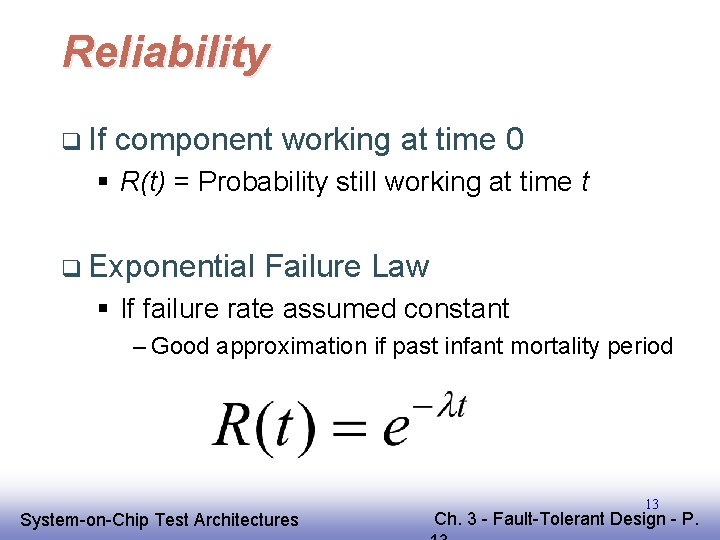 Reliability

❑ If component working at time 0

▪ R(t) = Probability still working at time t

❑ Exponential Failure Law

▪ If failure rate assumed constant

– Good approximation if past infant mortality period

$R(t) = e^{-\lambda t}$

13

System-on-Chip Test Architectures

Ch. 3 - Fault-Tolerant Design - P. 13